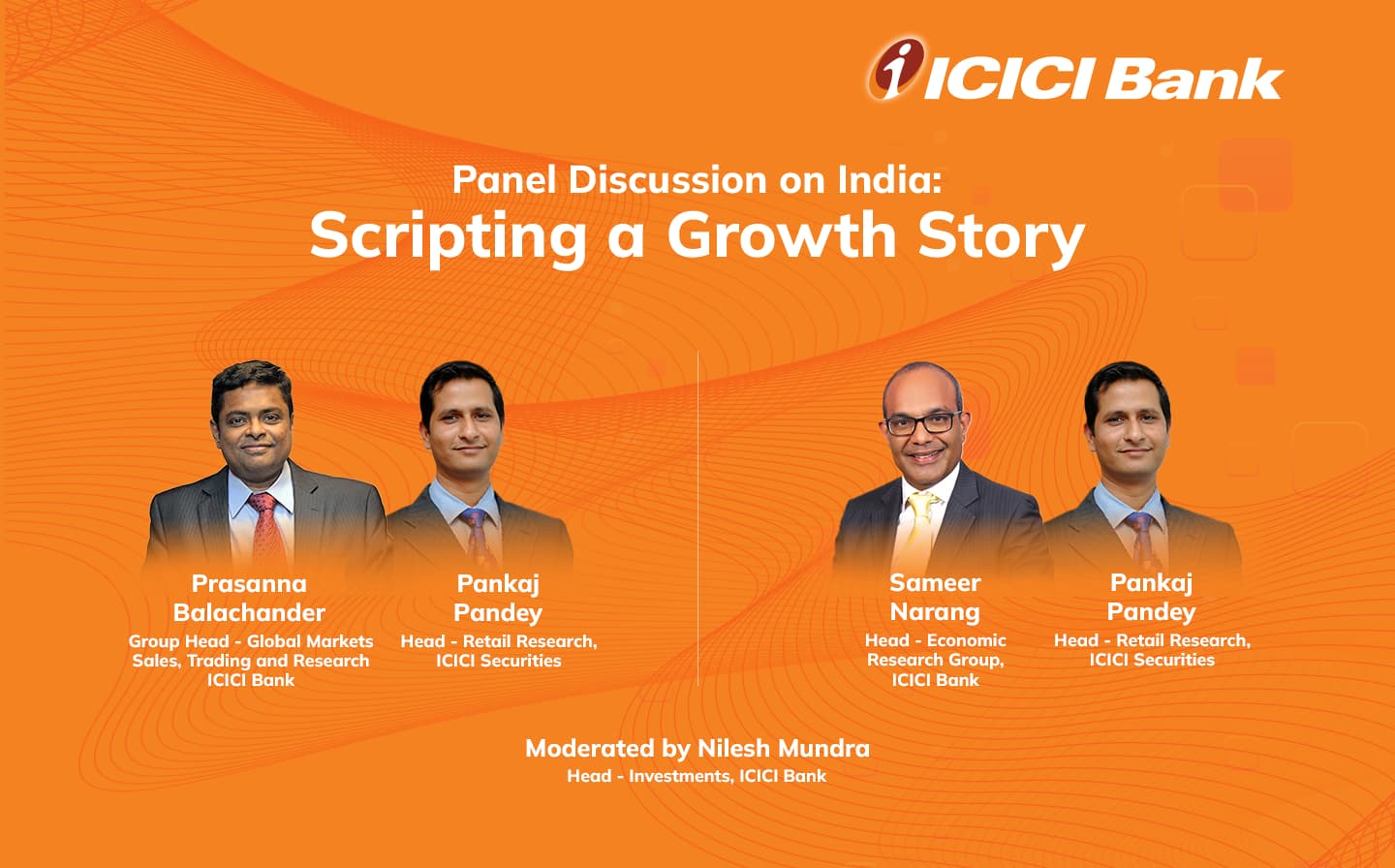 ICICI Bank

Panel Discussion on India:
Scripting a Growth Story

Prasanna Balachander
Group Head - Global Markets Sales, Trading and Research ICICI Bank

Pankaj Pandey
Head - Retail Research, ICICI Securities

Sameer Narang
Head - Economic Research Group, ICICI Bank

Pankaj Pandey
Head - Retail Research, ICICI Securities

Moderated by Nilesh Mundra
Head - Investments, ICICI Bank